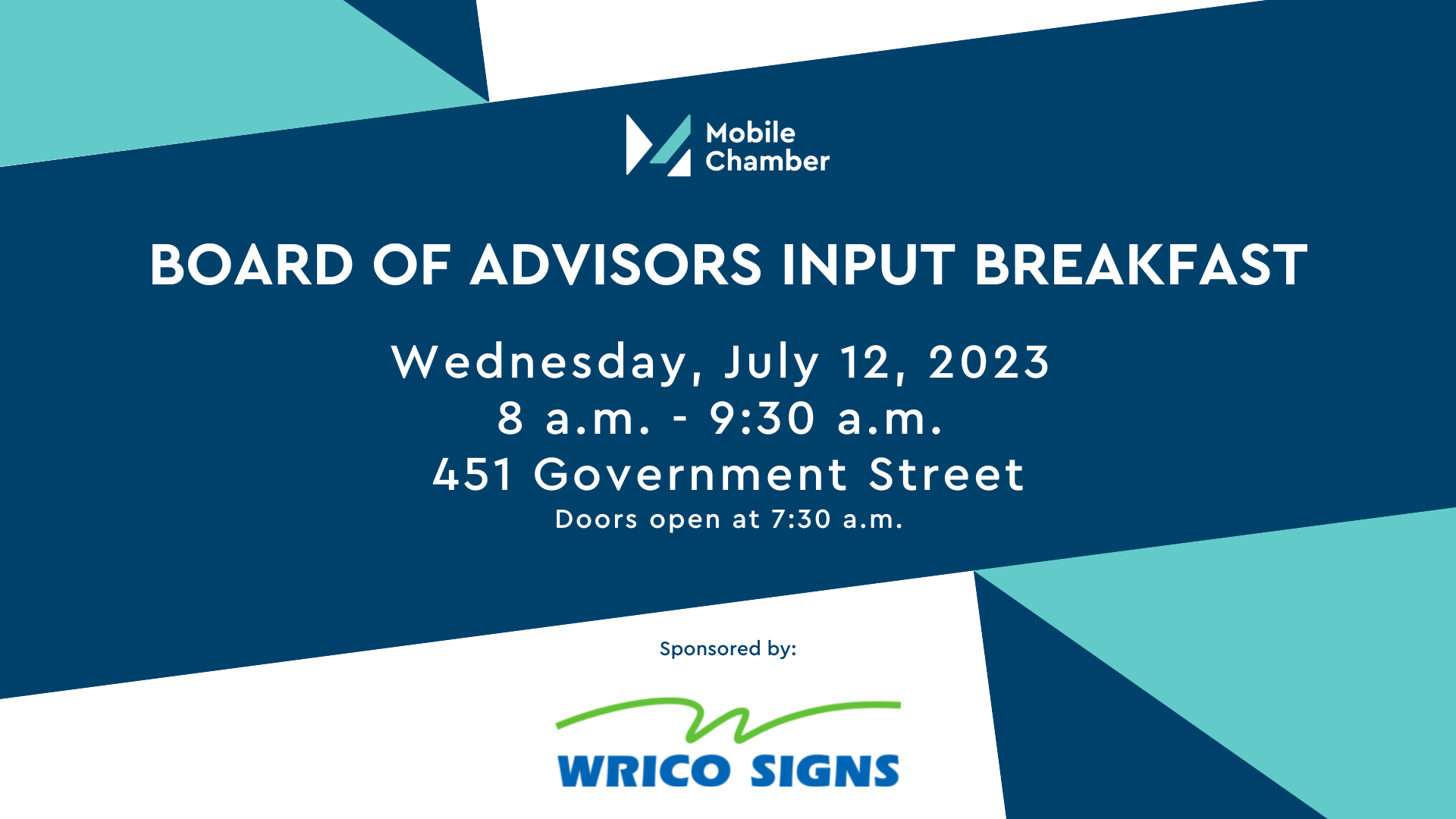 Mobile Chamber

BOARD OF ADVISORS INPUT BREAKFAST

Wednesday, July 12, 2023
8 a.m. - 9:30 a.m.
451 Government Street
Doors open at 7:30 a.m.

Sponsored by:

WRICO SIGNS